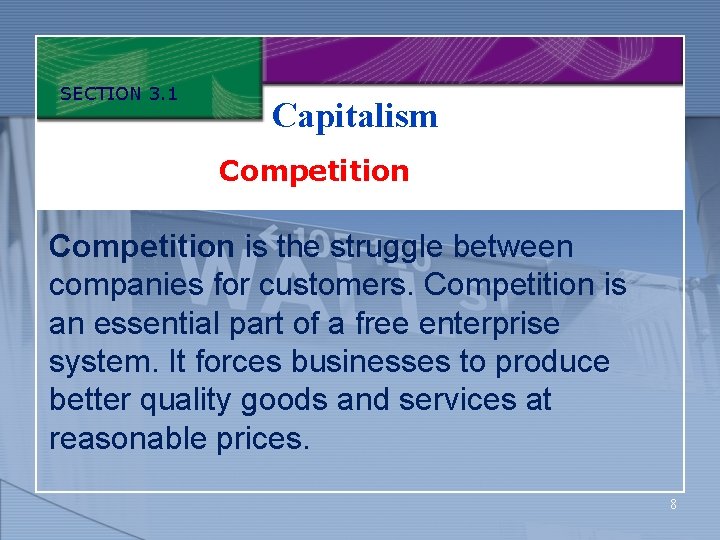 SECTION 3.1

Capitalism

Competition

Competition is the struggle between companies for customers. Competition is an essential part of a free enterprise system. It forces businesses to produce better quality goods and services at reasonable prices.

8